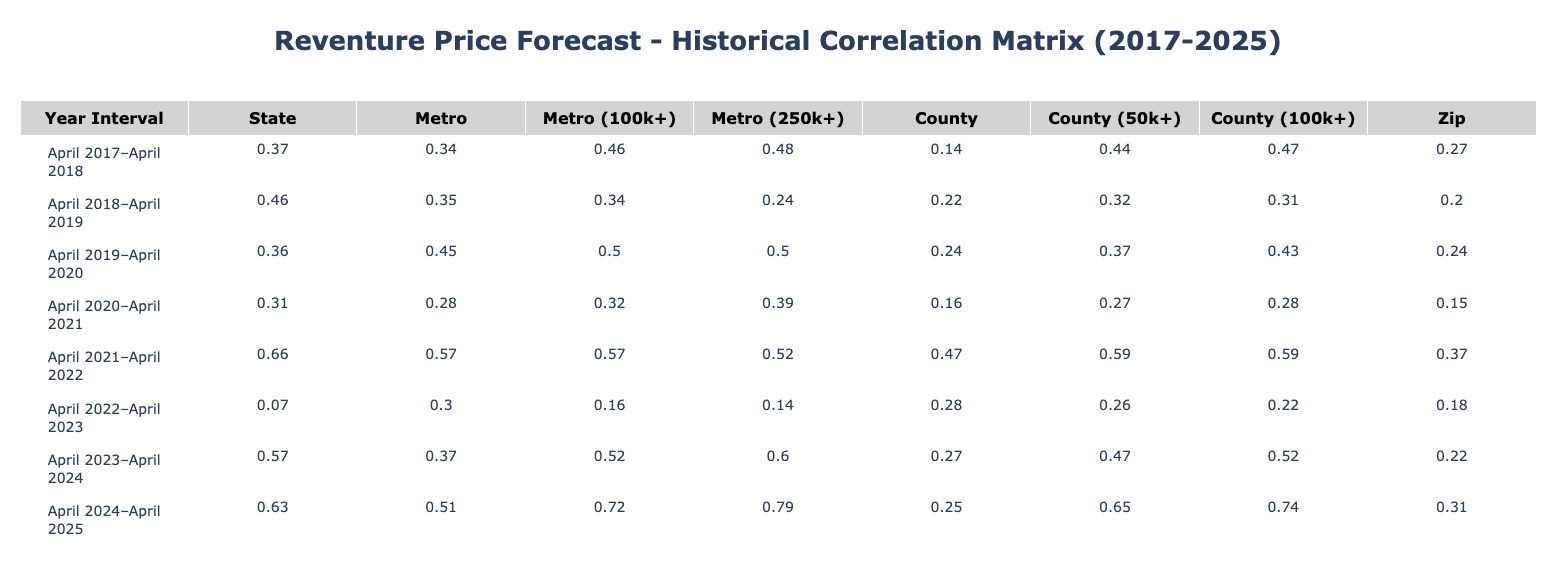 Reventure Price Forecast - Historical Correlation Matrix (2017-2025)

| Year Interval | State | Metro | Metro (100k+) | Metro (250k+) | County | County (50k+) | County (100k+) | Zip |
|---|---|---|---|---|---|---|---|---|
| April 2017–April 2018 | 0.37 | 0.34 | 0.46 | 0.48 | 0.14 | 0.44 | 0.47 | 0.27 |
| April 2018–April 2019 | 0.46 | 0.35 | 0.34 | 0.24 | 0.22 | 0.32 | 0.31 | 0.2 |
| April 2019–April 2020 | 0.36 | 0.45 | 0.5 | 0.5 | 0.24 | 0.37 | 0.43 | 0.24 |
| April 2020–April 2021 | 0.31 | 0.28 | 0.32 | 0.39 | 0.16 | 0.27 | 0.28 | 0.15 |
| April 2021–April 2022 | 0.66 | 0.57 | 0.57 | 0.52 | 0.47 | 0.59 | 0.59 | 0.37 |
| April 2022–April 2023 | 0.07 | 0.3 | 0.16 | 0.14 | 0.28 | 0.26 | 0.22 | 0.18 |
| April 2023–April 2024 | 0.57 | 0.37 | 0.52 | 0.6 | 0.27 | 0.47 | 0.52 | 0.22 |
| April 2024–April 2025 | 0.63 | 0.51 | 0.72 | 0.79 | 0.25 | 0.65 | 0.74 | 0.31 |